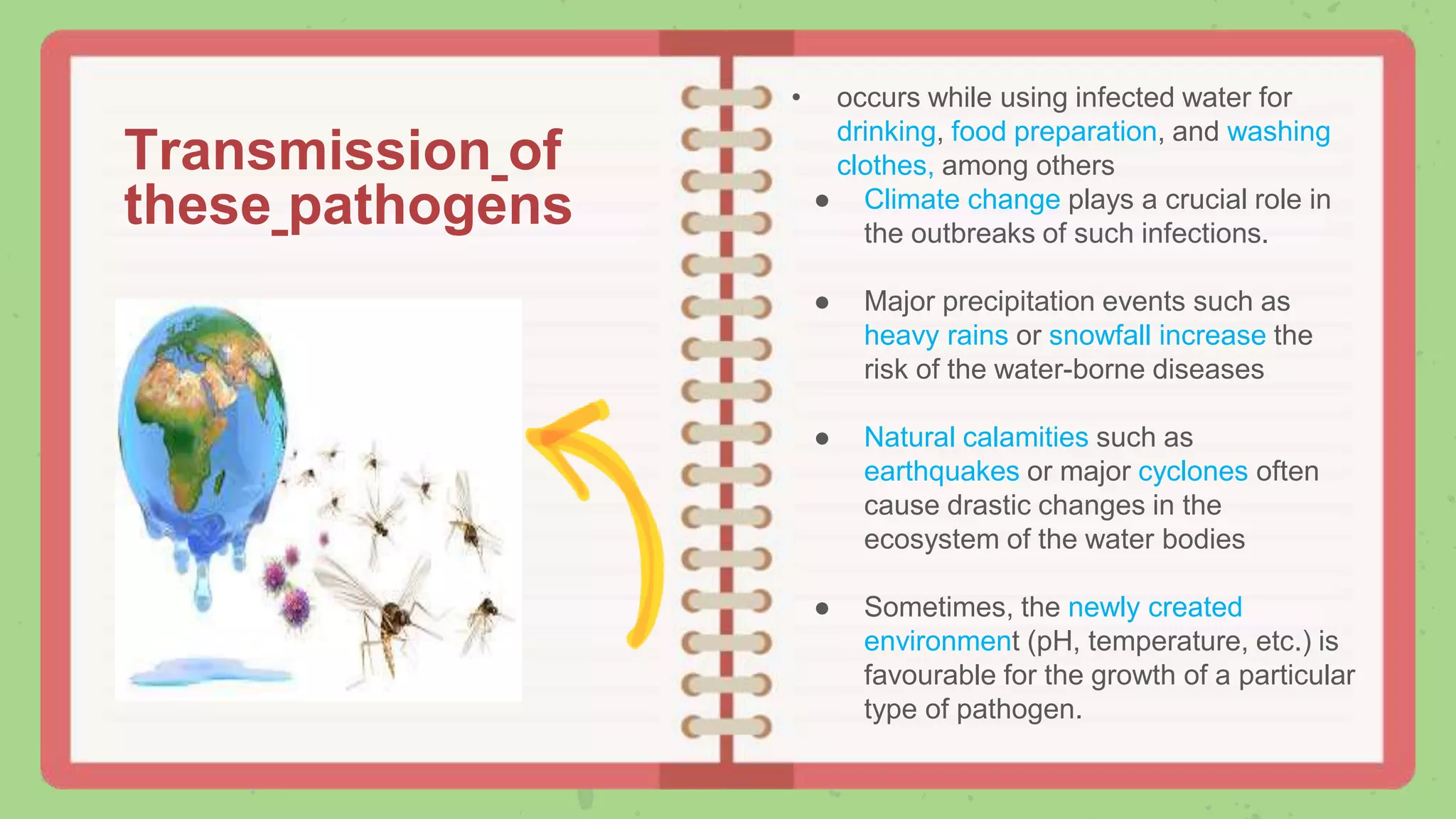 Transmission_of these_pathogens

• occurs while using infected water for drinking, food preparation, and washing clothes, among others

● Climate change plays a crucial role in the outbreaks of such infections.

● Major precipitation events such as heavy rains or snowfall increase the risk of the water-borne diseases

● Natural calamities such as earthquakes or major cyclones often cause drastic changes in the ecosystem of the water bodies

● Sometimes, the newly created environment (pH, temperature, etc.) is favourable for the growth of a particular type of pathogen.